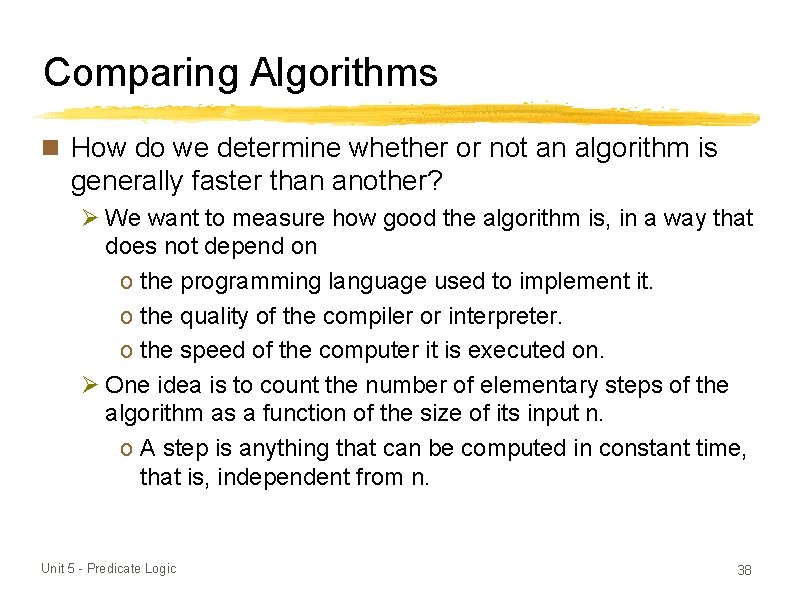 Comparing Algorithms

How do we determine whether or not an algorithm is generally faster than another?

We want to measure how good the algorithm is, in a way that does not depend on

o the programming language used to implement it.

o the quality of the compiler or interpreter.

o the speed of the computer it is executed on.

One idea is to count the number of elementary steps of the algorithm as a function of the size of its input n.

o A step is anything that can be computed in constant time, that is, independent from n.

Unit 5 - Predicate Logic

38